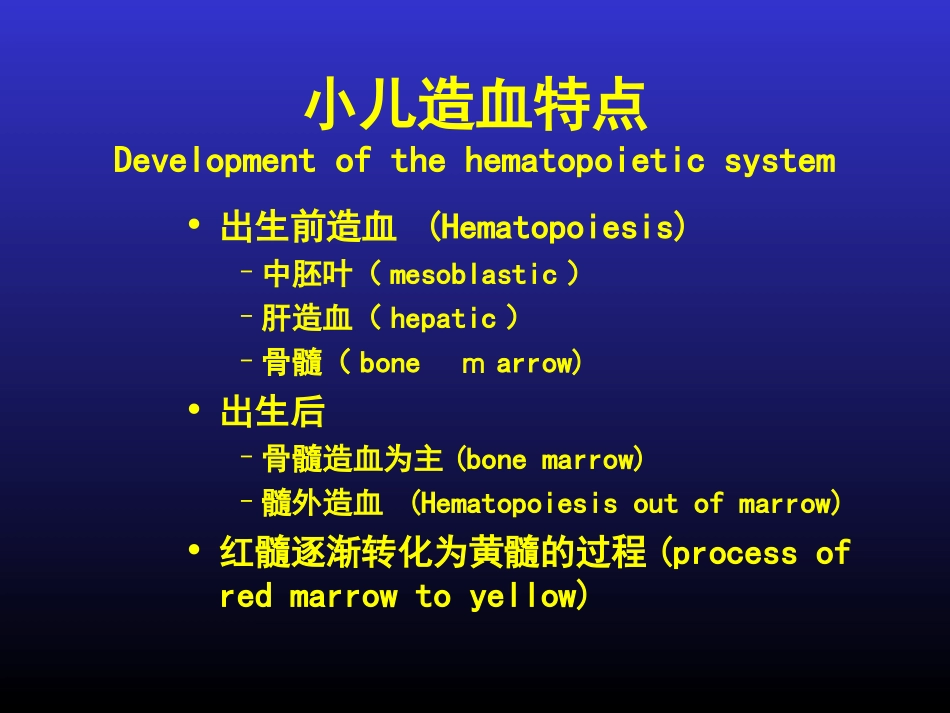 小儿造血特点
Development of the hematopoietic system

• 出生前造血 (Hematopoiesis)
- 中胚叶(mesoblastic)
- 肝造血(hepatic)
- 骨髓(bone m arrow)

• 出生后
- 骨髓造血为主(bone marrow)
- 髓外造血 (Hematopoiesis out of marrow)

• 红髓逐渐转化为黄髓的过程(process of red marrow to yellow)